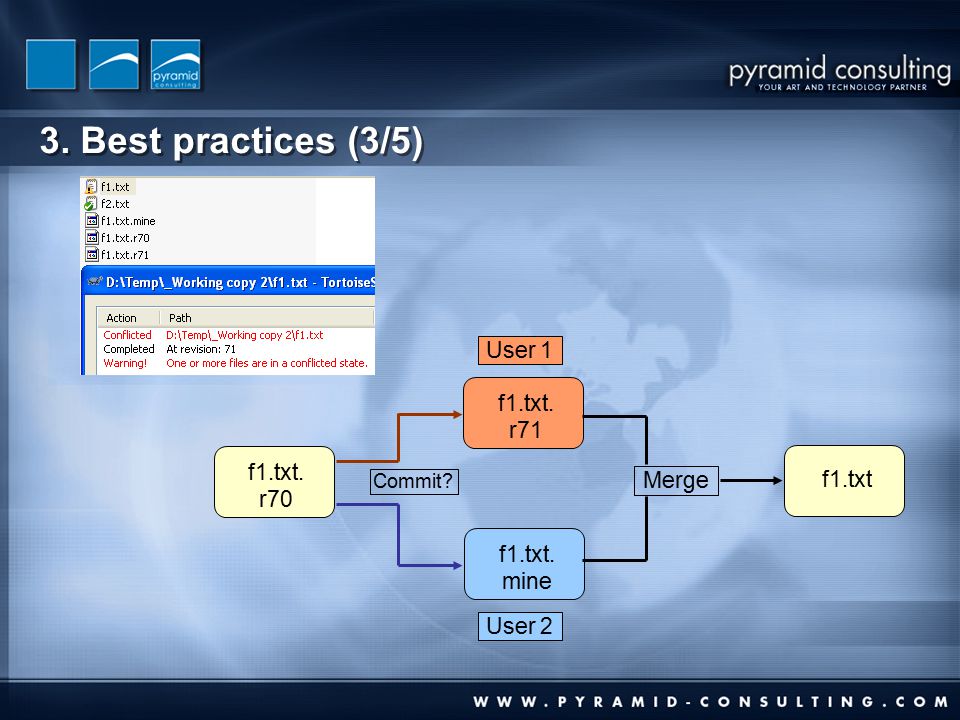 pyramid consulting

pyramid consulting
YOUR ART AND TECHNOLOGY PARTNER

3. Best practices (3/5)

f1.txt
f2.txt
f1.txt.mine
f1.txt.r70
f1.txt.r71

D:\Temp\_Working copy 2\f1.txt - TortoiseS

| Action | Path |
|---|---|
| Conflicted | D:\Temp\_Working copy 2\f1.txt |
| Completed | At revision: 71 |
| Warning! | One or more files are in a conflicted state. |

User 1

f1.txt. r71

f1.txt. r70

Commit?

Merge

f1.txt

f1.txt. mine

User 2

WWW.PYRAMID-CONSULTING.COM